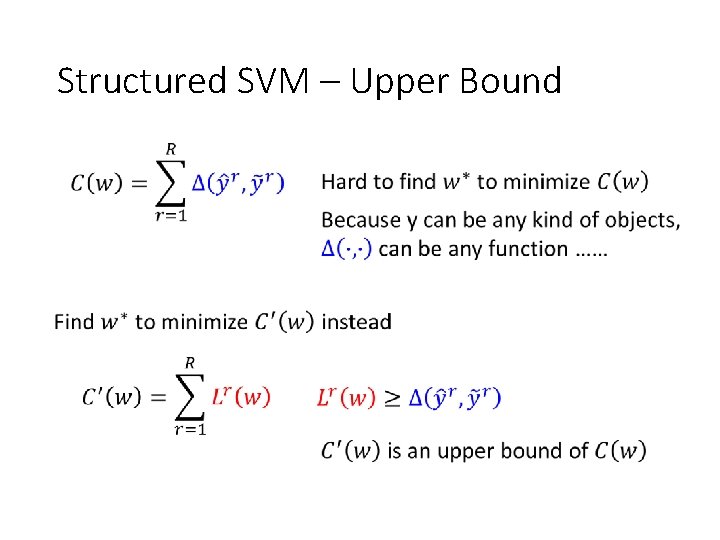 Structured SVM – Upper Bound

$C(w) = \sum_{r=1}^{R} \Delta(\hat{y}^r, \tilde{y}^r)$

Hard to find $w^*$ to minimize $C(w)$

Because y can be any kind of objects, $\Delta(\cdot,\cdot)$ can be any function ……

Find $w^*$ to minimize $C'(w)$ instead

$C'(w) = \sum_{r=1}^{R} L^r(w)$

$L^r(w) \geq \Delta(\hat{y}^r, \tilde{y}^r)$

$C'(w)$ is an upper bound of $C(w)$